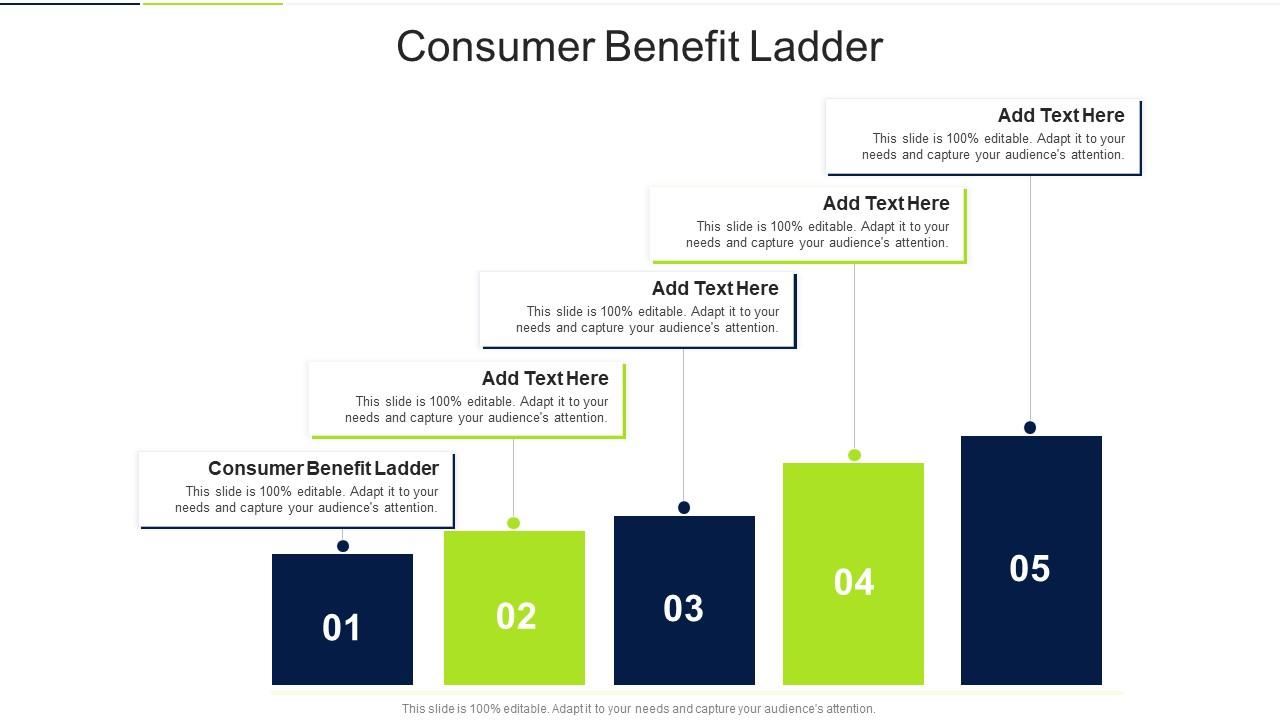 Consumer Benefit Ladder

Add Text Here
This slide is 100% editable. Adapt it to your needs and capture your audience's attention.

Add Text Here
This slide is 100% editable. Adapt it to your needs and capture your audience's attention.

Add Text Here
This slide is 100% editable. Adapt it to your needs and capture your audience's attention.

Add Text Here
This slide is 100% editable. Adapt it to your needs and capture your audience's attention.

Consumer Benefit Ladder
This slide is 100% editable. Adapt it to your needs and capture your audience's attention.

01

02

03

04

05

This slide is 100% editable. Adapt it to your needs and capture your audience's attention.